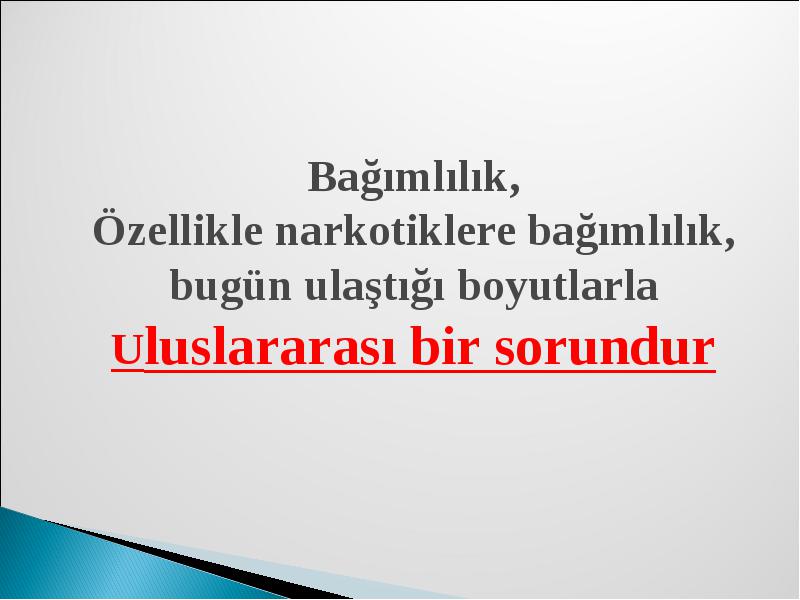 Bağımlılık,
Özellikle narkotiklere bağımlılık,
bugün ulaştığı boyutlarla
Uluslararası bir sorundur